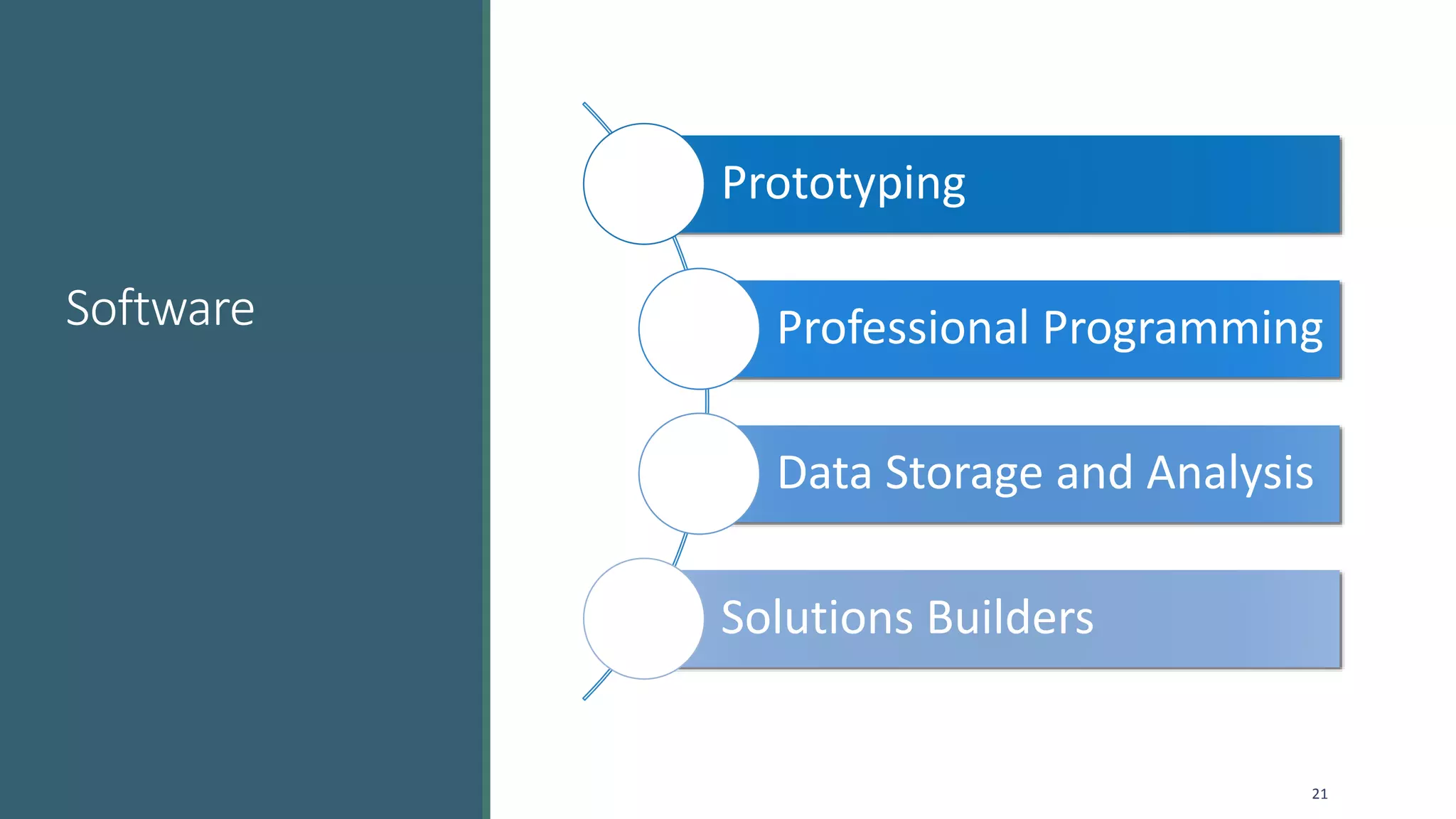 Software

Prototyping

Professional Programming

Data Storage and Analysis

Solutions Builders

21